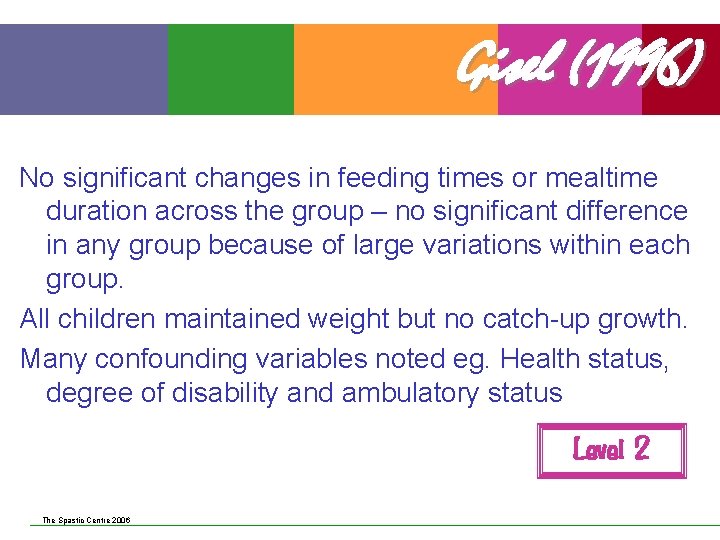 Gisel (1996)

No significant changes in feeding times or mealtime duration across the group – no significant difference in any group because of large variations within each group.

All children maintained weight but no catch-up growth.

Many confounding variables noted eg. Health status, degree of disability and ambulatory status

Level 2

The Spastic Centre 2006